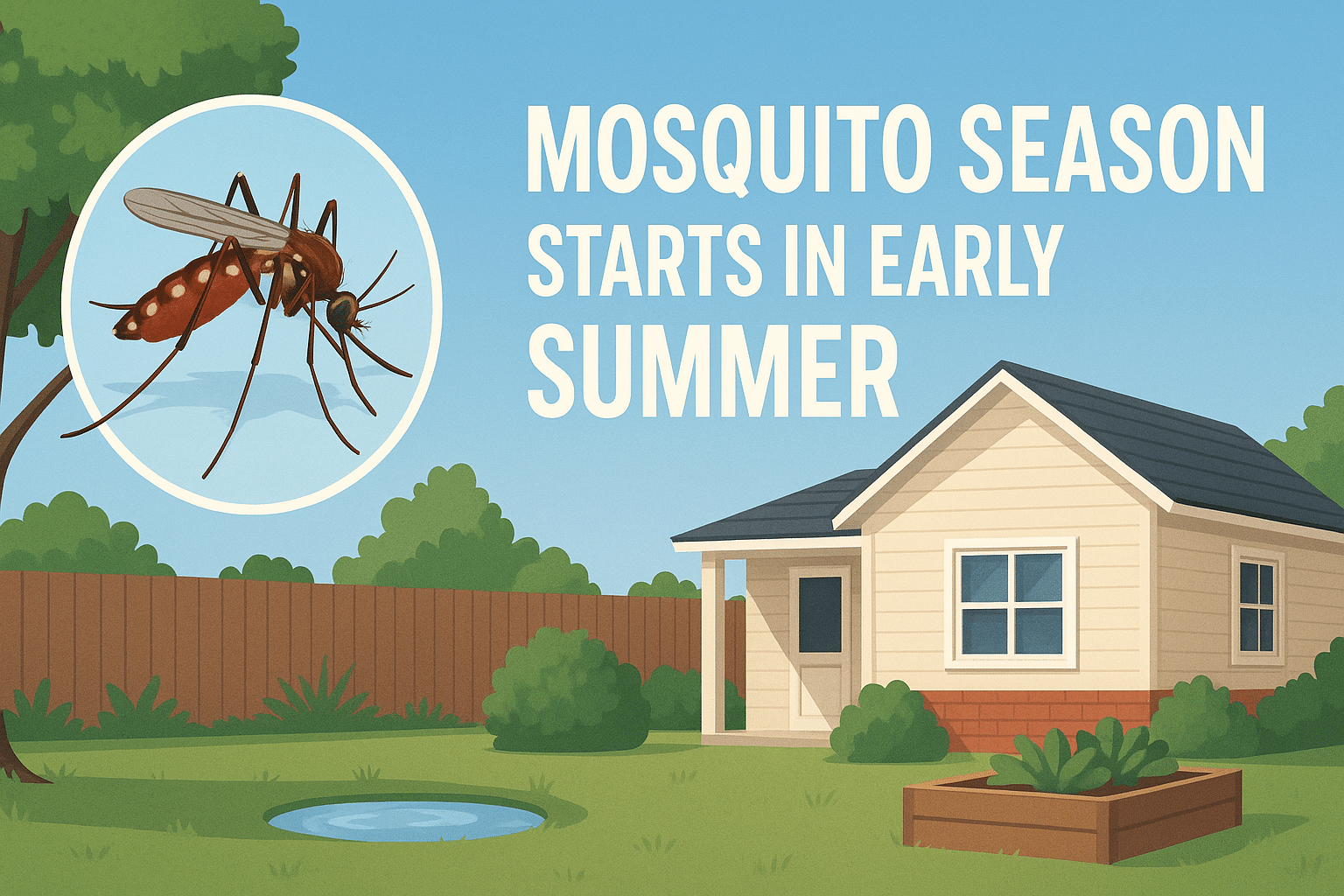 MOSQUITO SEASON
STARTS IN EARLY
SUMMER